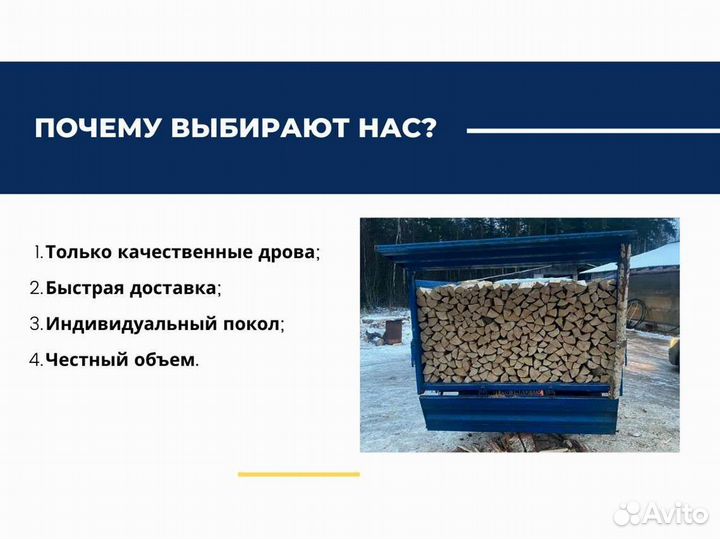 ПОЧЕМУ ВЫБИРАЮТ НАС?

1. Только качественные дрова;

2. Быстрая доставка;

3. Индивидуальный покол;

4. Честный объем.

Avito